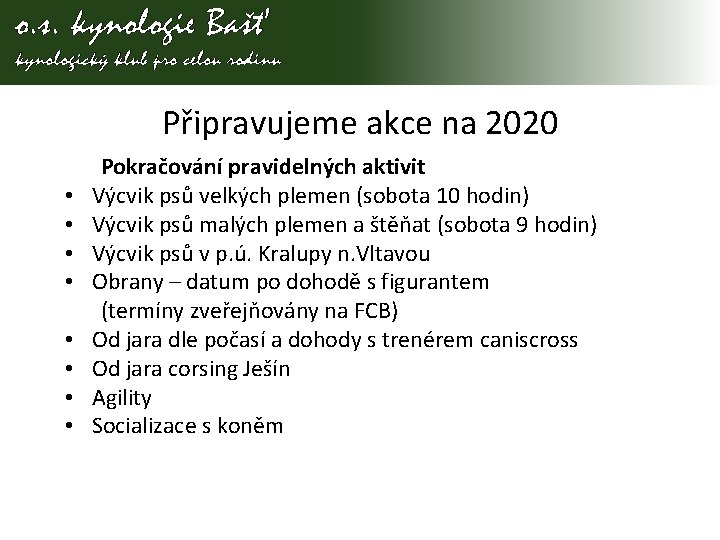 o.s. kynologie Bašť
kynologický klub pro celou rodinu

Připravujeme akce na 2020

Pokračování pravidelných aktivit

• Výcvik psů velkých plemen (sobota 10 hodin)
• Výcvik psů malých plemen a štěňat (sobota 9 hodin)
• Výcvik psů v p.ú. Kralupy n.Vltavou
• Obrany – datum po dohodě s figurantem (termíny zveřejňovány na FCB)
• Od jara dle počasí a dohody s trenérem caniscross
• Od jara corsing Ješín
• Agility
• Socializace s koněm